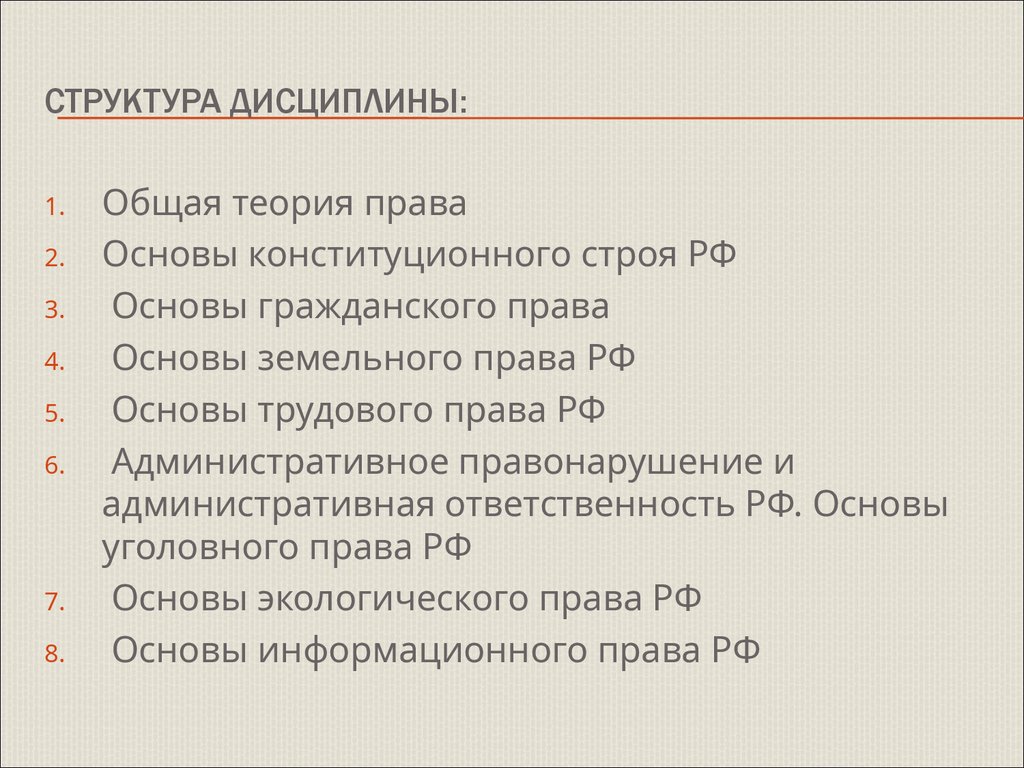 СТРУКТУРА ДИСЦИПЛИНЫ:

1. Общая теория права
2. Основы конституционного строя РФ
3. Основы гражданского права
4. Основы земельного права РФ
5. Основы трудового права РФ
6. Административное правонарушение и административная ответственность РФ. Основы уголовного права РФ
7. Основы экологического права РФ
8. Основы информационного права РФ